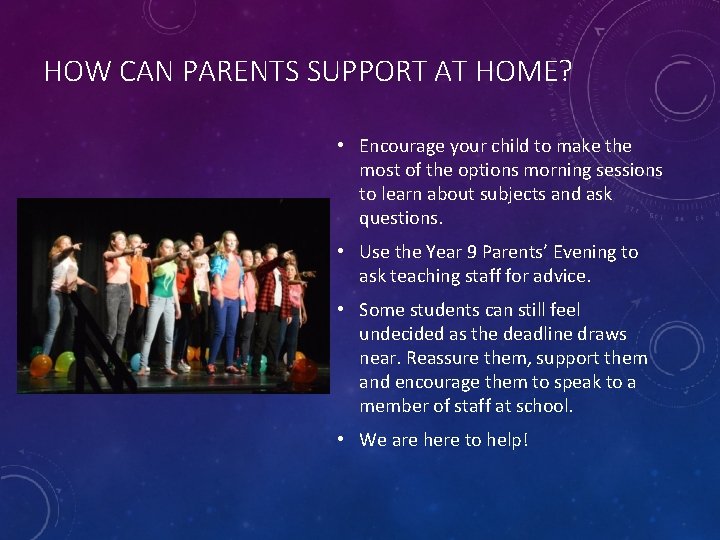 HOW CAN PARENTS SUPPORT AT HOME?

• Encourage your child to make the most of the options morning sessions to learn about subjects and ask questions.

• Use the Year 9 Parents' Evening to ask teaching staff for advice.

• Some students can still feel undecided as the deadline draws near. Reassure them, support them and encourage them to speak to a member of staff at school.

• We are here to help!